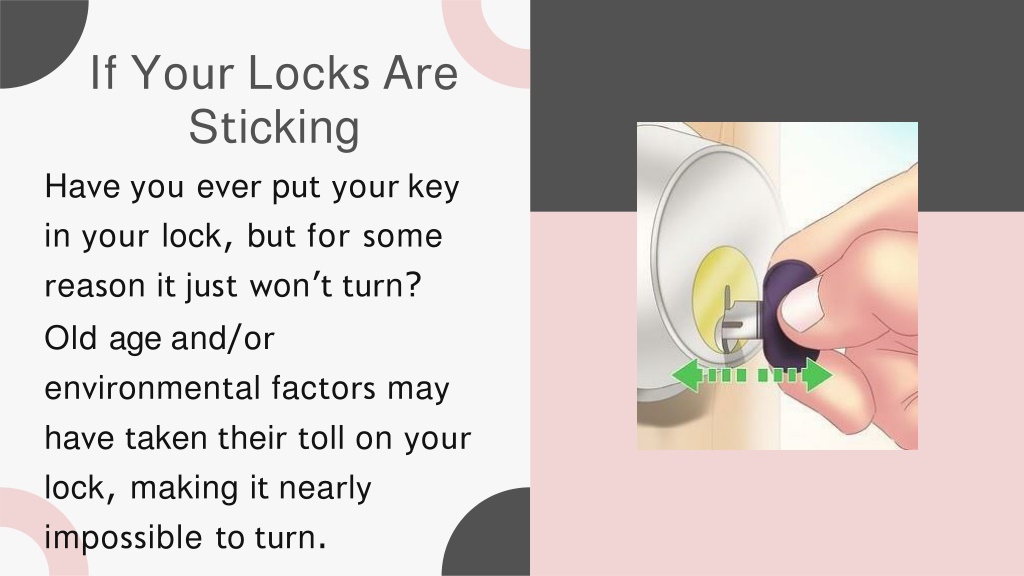 If Your Locks Are Sticking

Have you ever put your key in your lock, but for some reason it just won’t turn? Old age and/or environmental factors may have taken their toll on your lock, making it nearly impossible to turn.